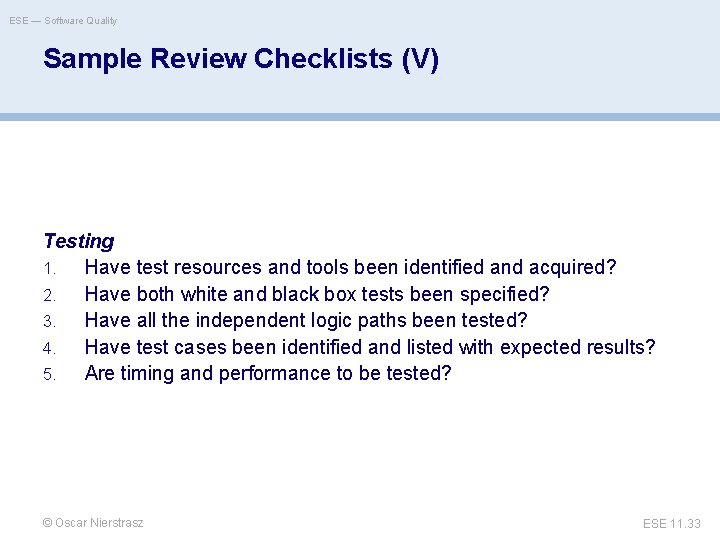 ESE — Software Quality

Sample Review Checklists (V)

Testing
1. Have test resources and tools been identified and acquired?
2. Have both white and black box tests been specified?
3. Have all the independent logic paths been tested?
4. Have test cases been identified and listed with expected results?
5. Are timing and performance to be tested?

© Oscar Nierstrasz

ESE 11.33